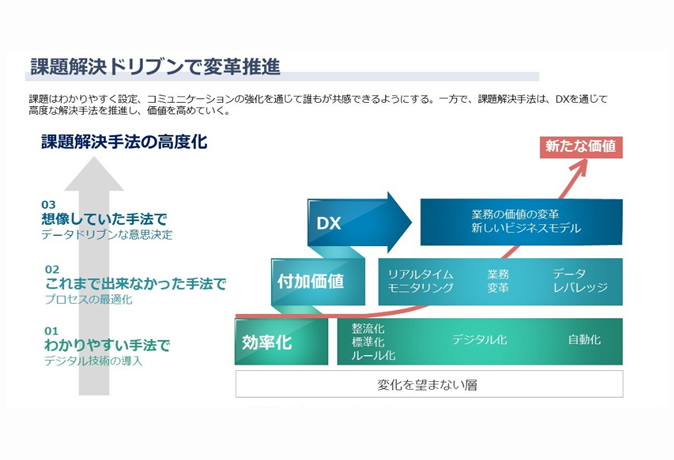 課題解決ドリブンで変革推進

課題はわかりやすく設定、コミュニケーションの強化を通じて誰もが共感できるようにする。一方で、課題解決手法は、DXを通じて高度な解決手法を推進し、価値を高めていく。

課題解決手法の高度化

03
想像していた手法で
データドリブンな意思決定

02
これまで出来なかった手法で
プロセスの最適化

01
わかりやすい手法で
デジタル技術の導入

新たな価値

DX

業務の価値の変革
新しいビジネスモデル

付加価値

リアルタイム
モニタリング

業務
変革

データ
レバレッジ

効率化

整流化
標準化
ルール化

デジタル化

自動化

変化を望まない層